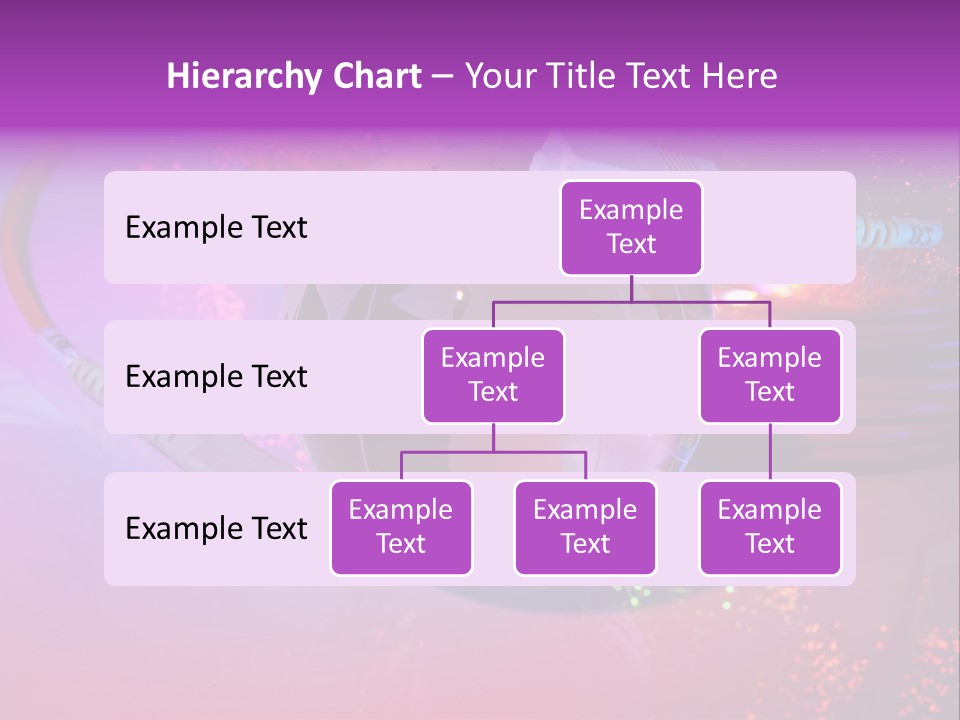 Hierarchy Chart – Your Title Text Here

Example Text

Example Text

Example Text

Example Text

Example Text

Example Text

Example Text

Example Text

Example Text